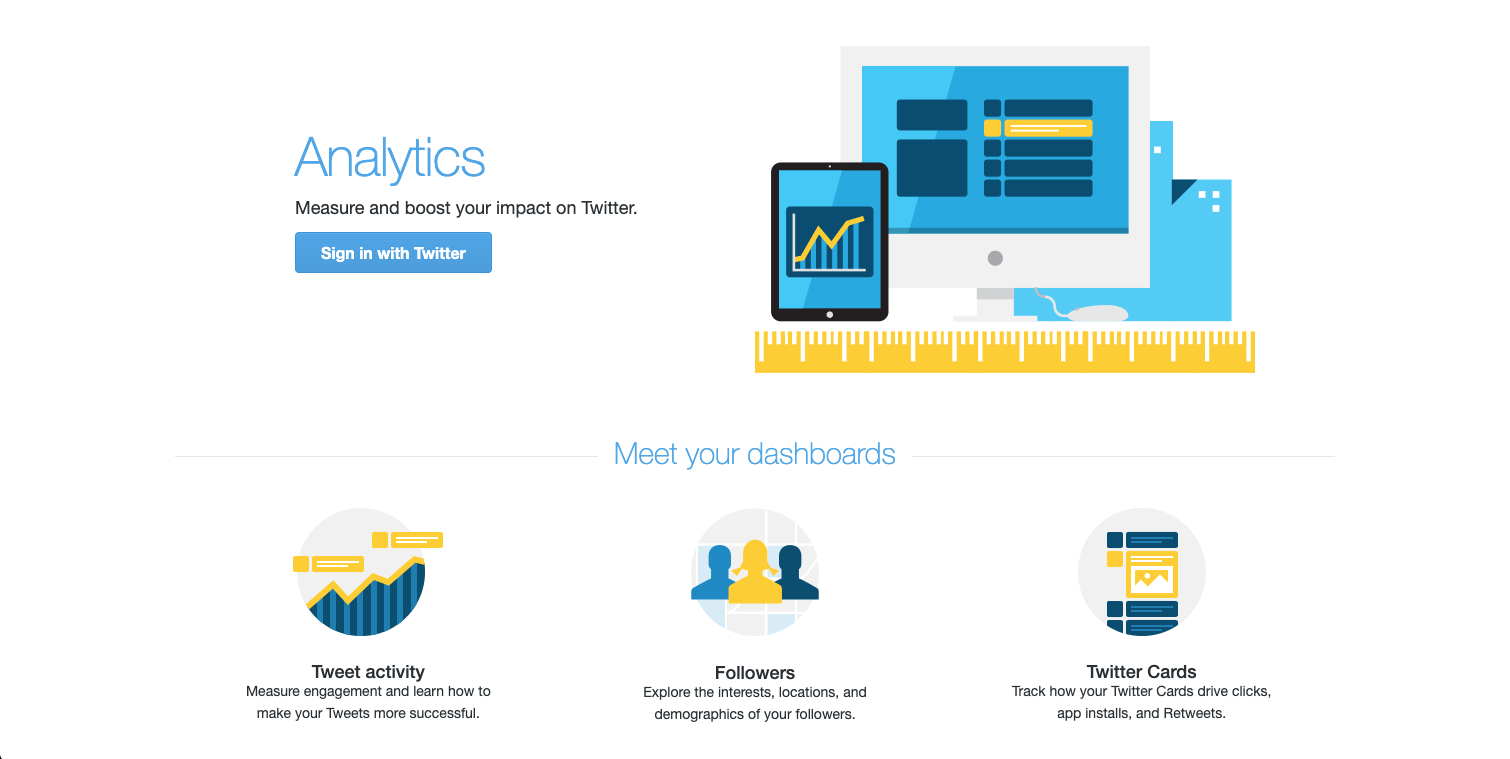 Analytics

Measure and boost your impact on Twitter.

Sign in with Twitter

Meet your dashboards

Tweet activity
Measure engagement and learn how to make your Tweets more successful.

Followers
Explore the interests, locations, and demographics of your followers.

Twitter Cards
Track how your Twitter Cards drive clicks, app installs, and Retweets.